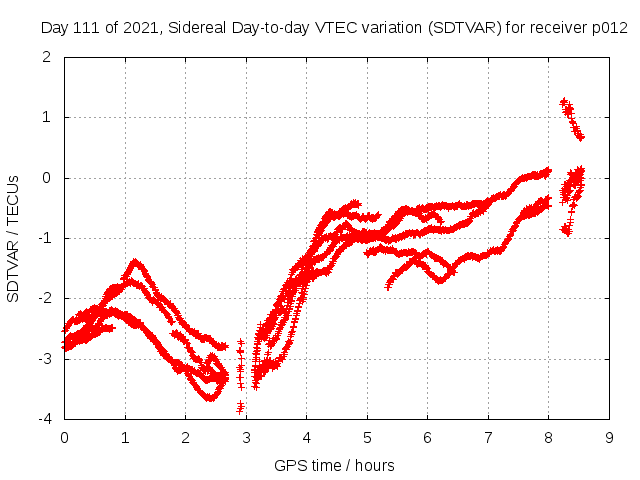 Day 111 of 2021, Sidereal Day-to-day VTEC variation (SDTVAR) for receiver p012

SDTVAR / TECUs

2
1
0
-1
-2
-3
-4

0
1
2
3
4
5
6
7
8
9

GPS time / hours